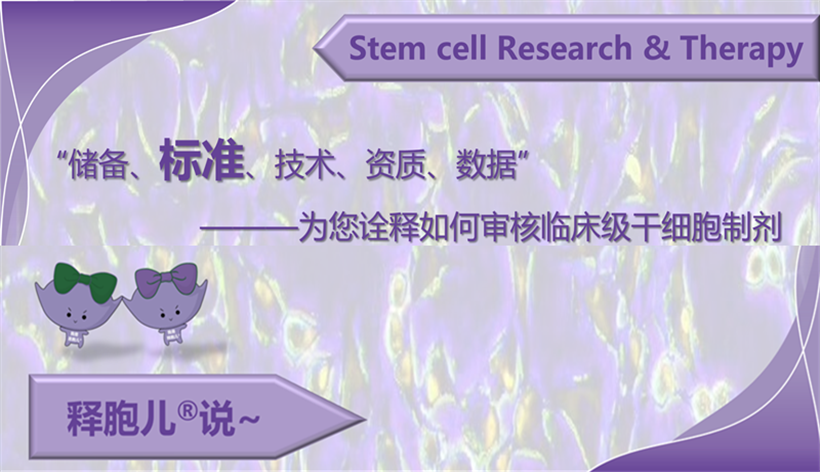 Stem cell Research & Therapy

“储备、标准、技术、资质、数据”

———为您诠释如何审核临床级干细胞制剂

释胞儿®说~